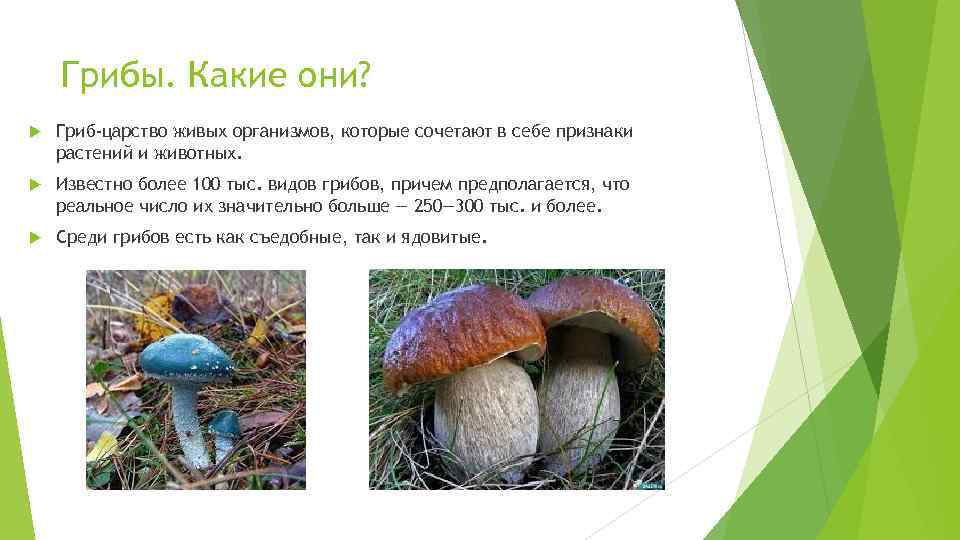 Грибы. Какие они?

Гриб-царство живых организмов, которые сочетают в себе признаки растений и животных.

Известно более 100 тыс. видов грибов, причем предполагается, что реальное число их значительно больше — 250—300 тыс. и более.

Среди грибов есть как съедобные, так и ядовитые.